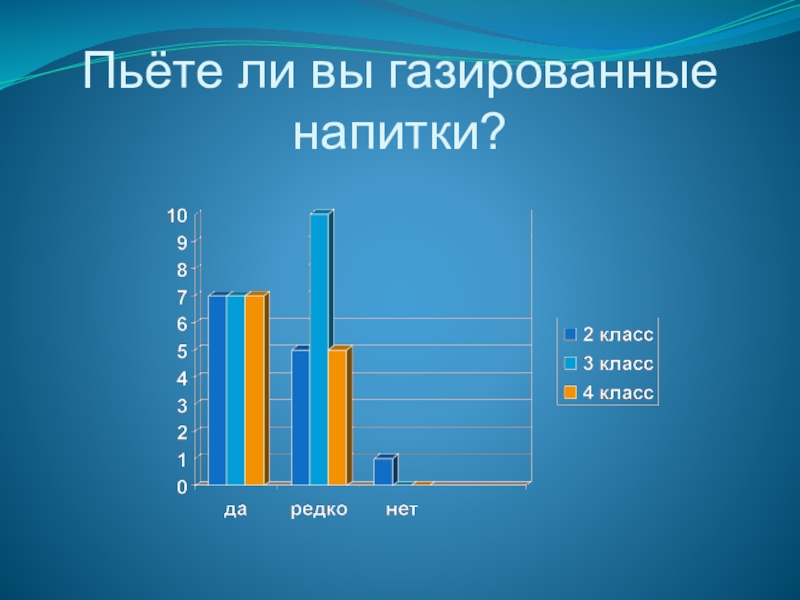 Пьёте ли вы газированные напитки?

10
9
8
7
6
5
4
3
2
1
0

да
редко
нет

2 класс
3 класс
4 класс